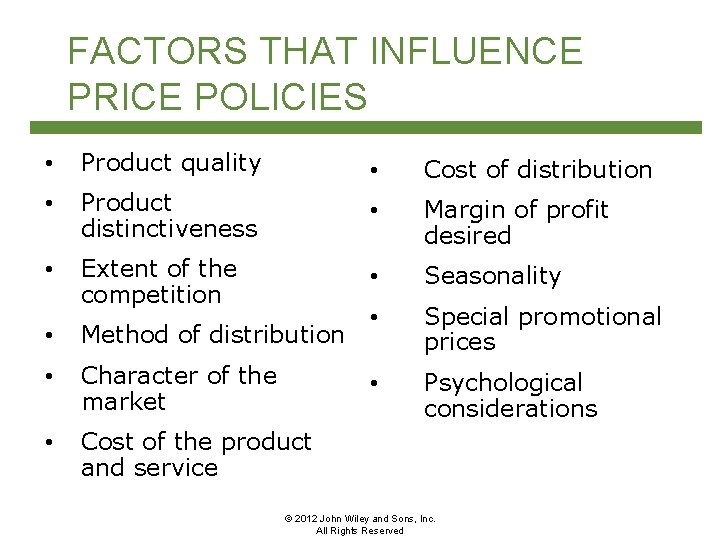 FACTORS THAT INFLUENCE PRICE POLICIES

• Product quality
• Product distinctiveness
• Extent of the competition
• Method of distribution
• Character of the market
• Cost of the product and service

• Cost of distribution
• Margin of profit desired
• Seasonality
• Special promotional prices
• Psychological considerations

© 2012 John Wiley and Sons, Inc.
All Rights Reserved